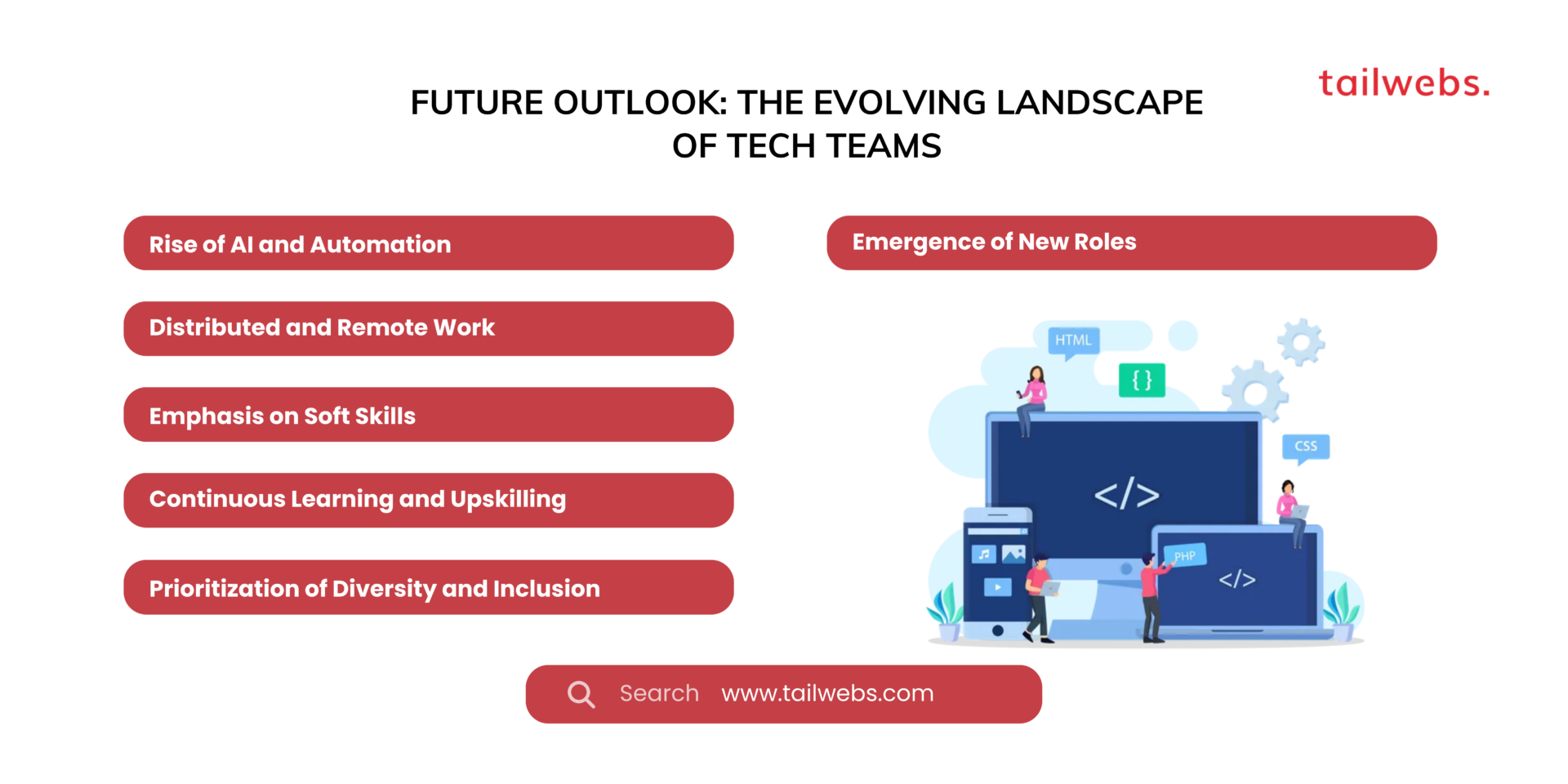 tailwebs.

FUTURE OUTLOOK: THE EVOLVING LANDSCAPE OF TECH TEAMS

Rise of AI and Automation

Distributed and Remote Work

Emphasis on Soft Skills

Continuous Learning and Upskilling

Prioritization of Diversity and Inclusion

Emergence of New Roles

HTML

{ }

CSS

</>

PHP

</>

Search www.tailwebs.com